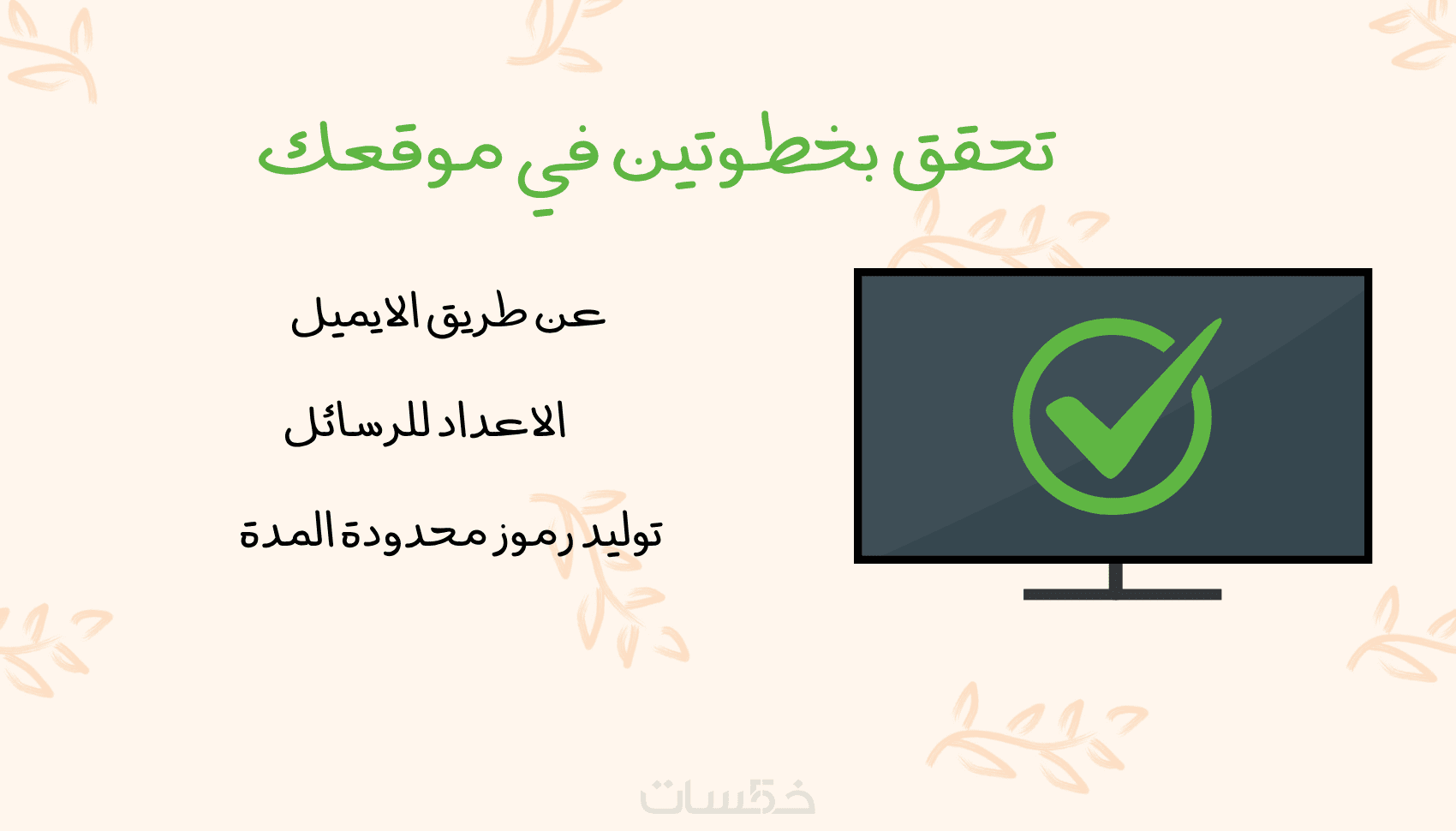 تحقق بخطوتين في موقعك

عن طريق الايميل

الاعداد للرسائل

توليد رموز محدودة المدة

خمسات